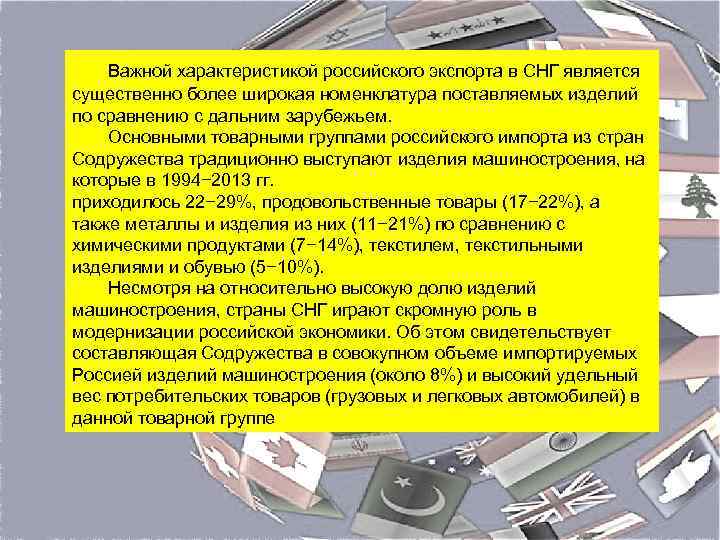 Важной характеристикой российского экспорта в СНГ является существенно более широкая номенклатура поставляемых изделий по сравнению с дальним зарубежьем.

Основными товарными группами российского импорта из стран Содружества традиционно выступают изделия машиностроения, на которые в 1994−2013 гг.
приходилось 22−29%, продовольственные товары (17−22%), а также металлы и изделия из них (11−21%) по сравнению с химическими продуктами (7−14%), текстилем, текстильными изделиями и обувью (5−10%).

Несмотря на относительно высокую долю изделий машиностроения, страны СНГ играют скромную роль в модернизации российской экономики. Об этом свидетельствует составляющая Содружества в совокупном объеме импортируемых Россией изделий машиностроения (около 8%) и высокий удельный вес потребительских товаров (грузовых и легковых автомобилей) в данной товарной группе